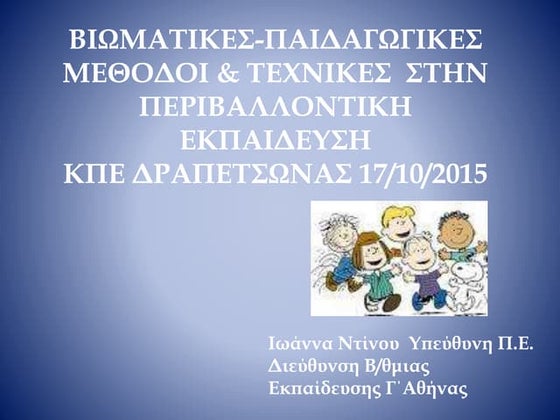 ΒΙΩΜΑΤΙΚΕΣ-ΠΑΙΔΑΓΩΓΙΚΕΣ ΜΕΘΟΔΟΙ & ΤΕΧΝΙΚΕΣ ΣΤΗΝ ΠΕΡΙΒΑΛΛΟΝΤΙΚΗ ΕΚΠΑΙΔΕΥΣΗ
ΚΠΕ ΔΡΑΠΕΤΣΩΝΑΣ 17/10/2015

Ιωάννα Ντίνου Υπεύθυνη Π.Ε.
Διεύθυνση Β/θμιας
Εκπαίδευσης Γ΄Αθήνας